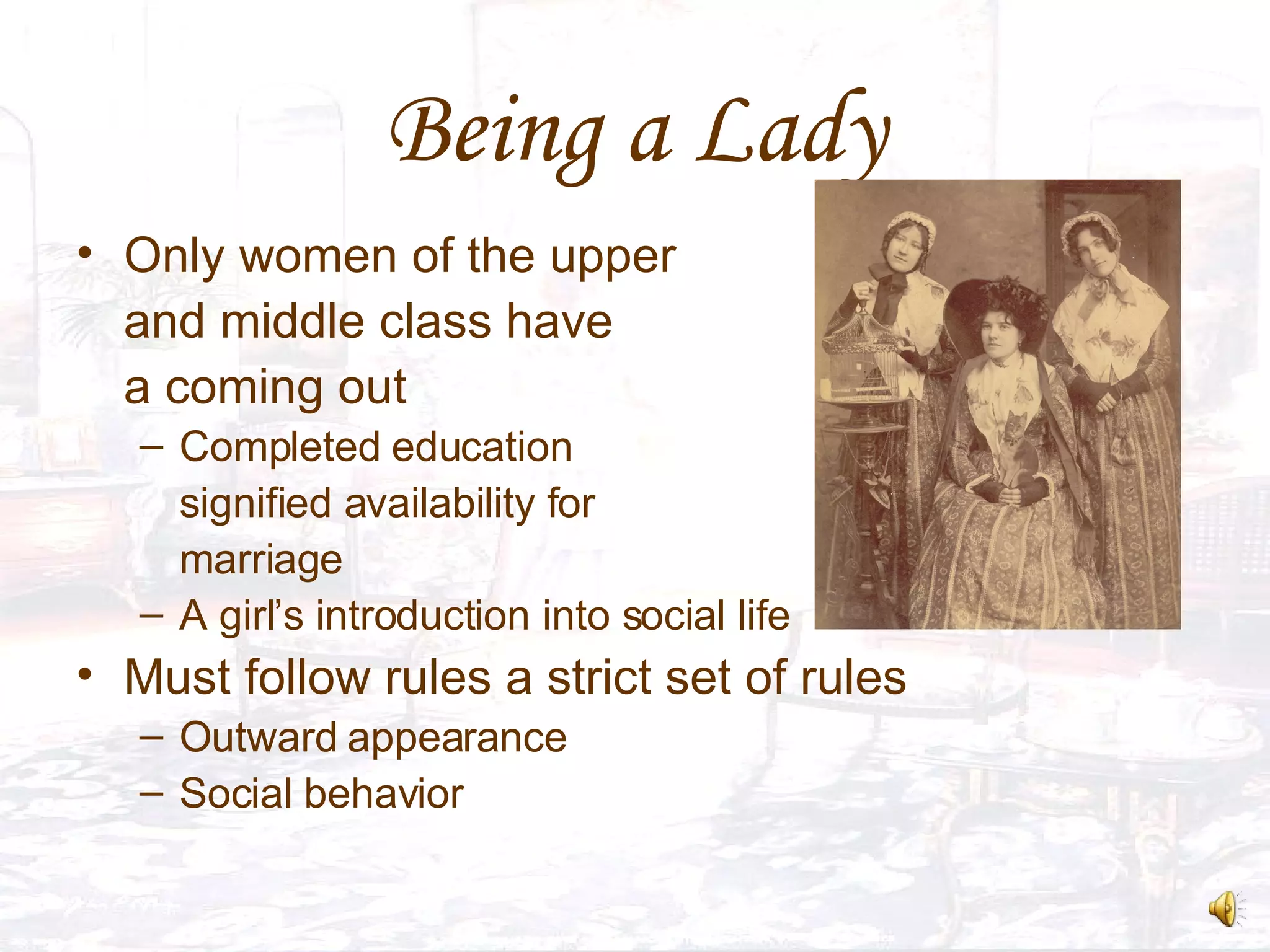 Being a Lady

• Only women of the upper and middle class have a coming out
– Completed education signified availability for marriage
– A girl's introduction into social life
• Must follow rules a strict set of rules
– Outward appearance
– Social behavior